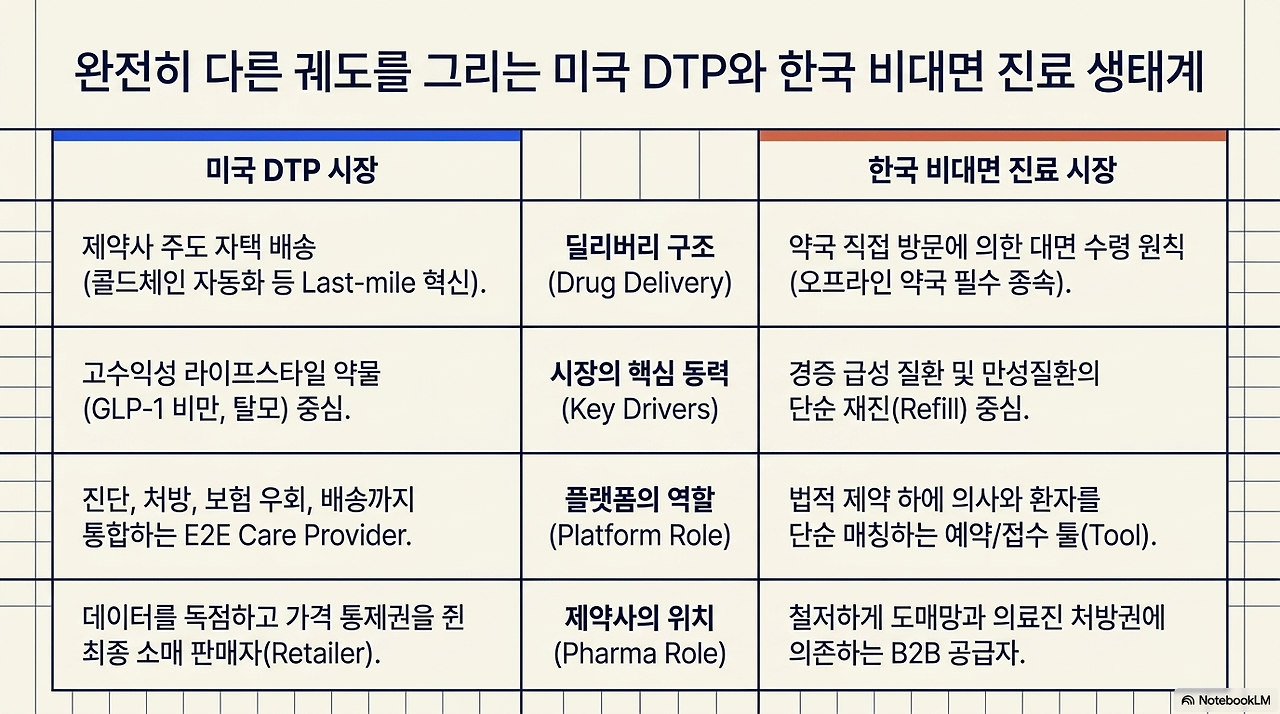 완전히 다른 궤도를 그리는 미국 DTP와 한국 비대면 진료 생태계

| 미국 DTP 시장 | | 한국 비대면 진료 시장 |
|---|---|---|
| 제약사 주도 자택 배송 (콜드체인 자동화 등 Last-mile 혁신). | 딜리버리 구조 (Drug Delivery) | 약국 직접 방문에 의한 대면 수령 원칙 (오프라인 약국 필수 종속). |
| 고수익성 라이프스타일 약물 (GLP-1 비만, 탈모) 중심. | 시장의 핵심 동력 (Key Drivers) | 경증 급성 질환 및 만성질환의 단순 재진(Refill) 중심. |
| 진단, 처방, 보험 우회, 배송까지 통합하는 E2E Care Provider. | 플랫폼의 역할 (Platform Role) | 법적 제약 하에 의사와 환자를 단순 매칭하는 예약/접수 툴(Tool). |
| 데이터를 독점하고 가격 통제권을 쥔 최종 소매 판매자(Retailer). | 제약사의 위치 (Pharma Role) | 철저하게 도매망과 의료진 처방권에 의존하는 B2B 공급자. |

NotebookLM